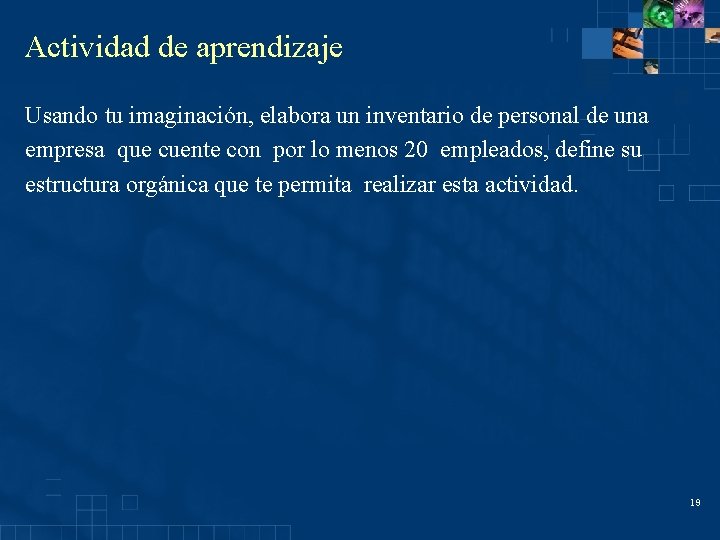 Actividad de aprendizaje

Usando tu imaginación, elabora un inventario de personal de una empresa que cuente con por lo menos 20 empleados, define su estructura orgánica que te permita realizar esta actividad.

19